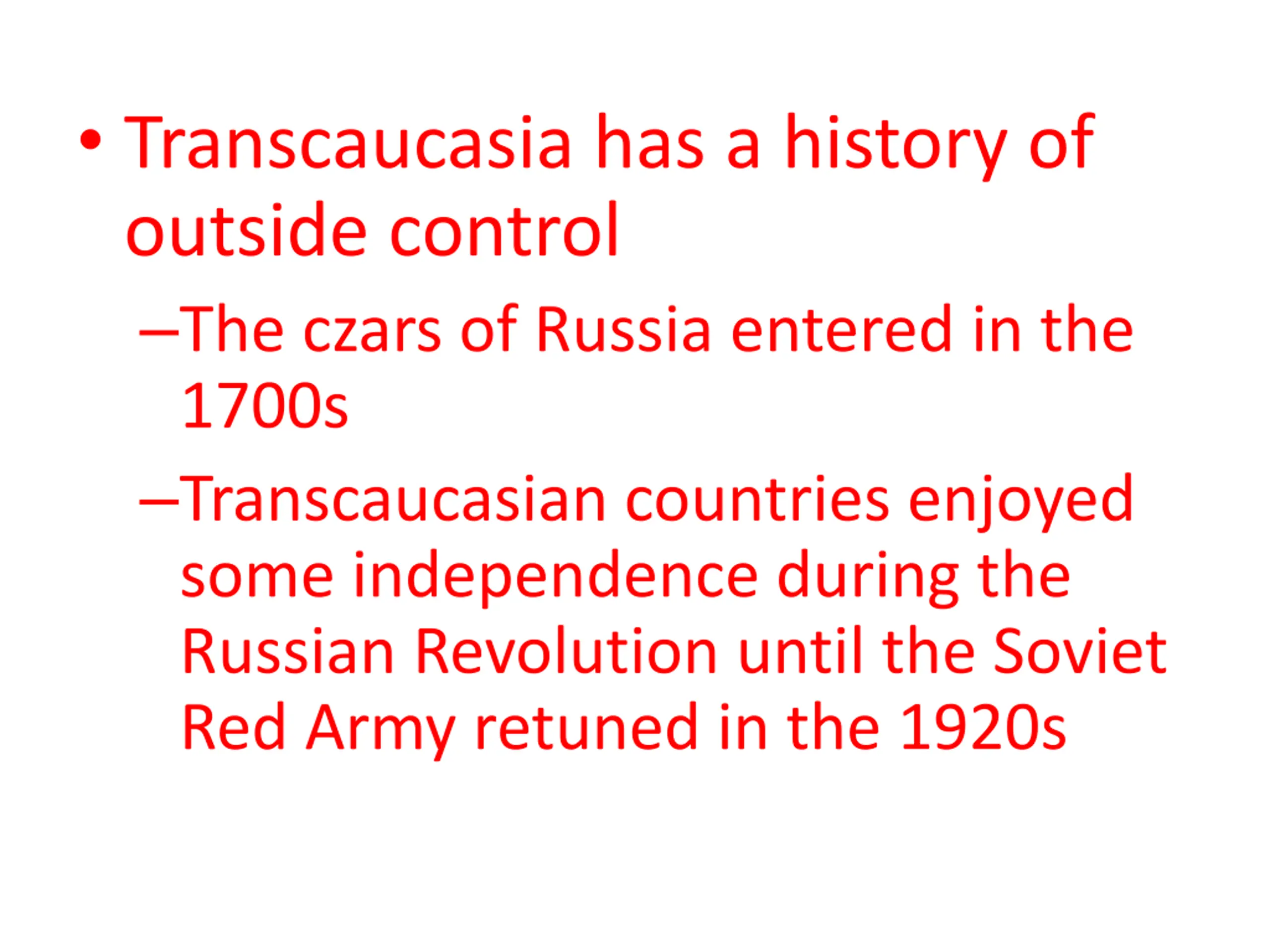 • Transcaucasia has a history of outside control

– The czars of Russia entered in the 1700s

– Transcaucasian countries enjoyed some independence during the Russian Revolution until the Soviet Red Army retuned in the 1920s